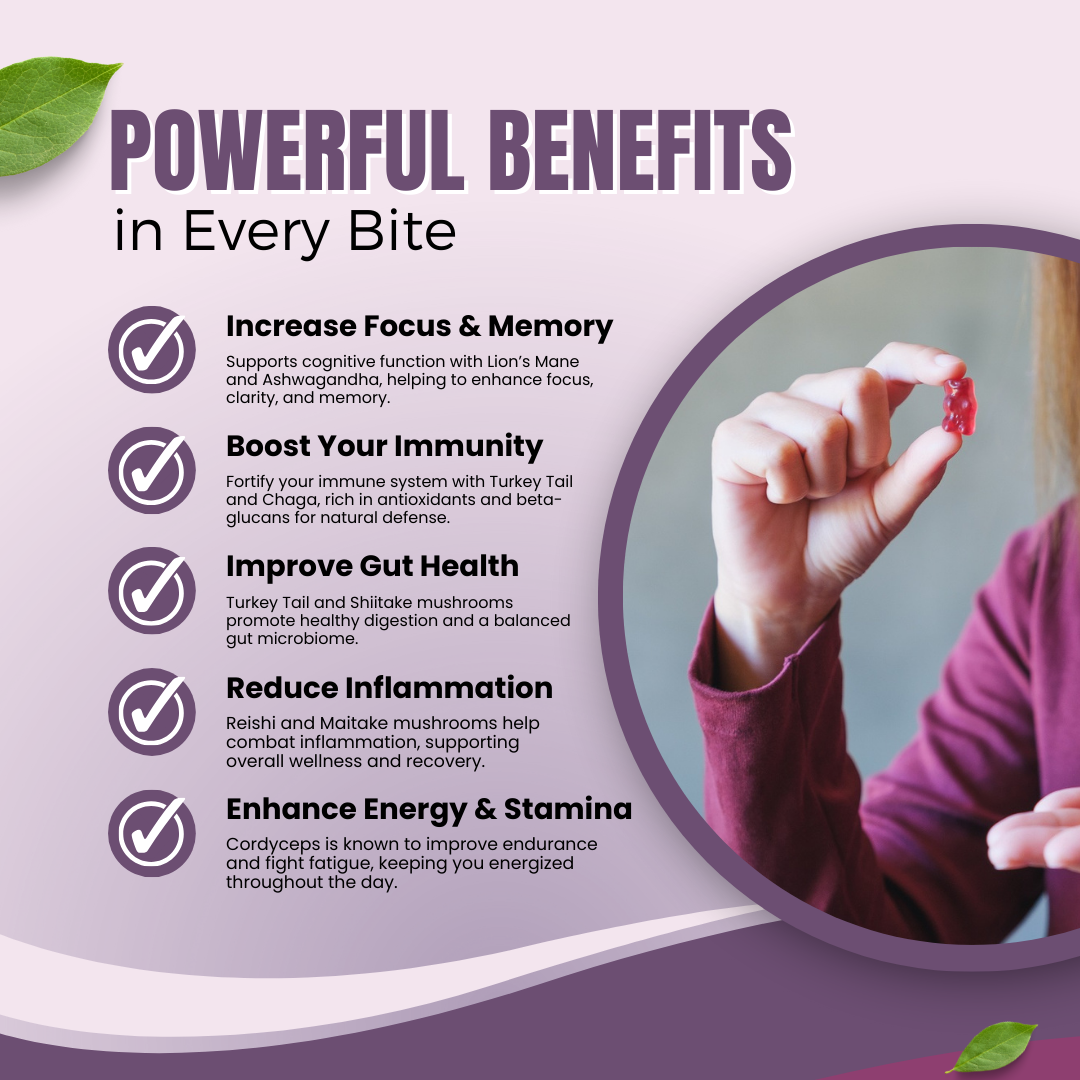 POWERFUL BENEFITS
in Every Bite

Increase Focus & Memory
Supports cognitive function with Lion's Mane and Ashwagandha, helping to enhance focus, clarity, and memory.

Boost Your Immunity
Fortify your immune system with Turkey Tail and Chaga, rich in antioxidants and beta-glucans for natural defense.

Improve Gut Health
Turkey Tail and Shiitake mushrooms promote healthy digestion and a balanced gut microbiome.

Reduce Inflammation
Reishi and Maitake mushrooms help combat inflammation, supporting overall wellness and recovery.

Enhance Energy & Stamina
Cordyceps is known to improve endurance and fight fatigue, keeping you energized throughout the day.